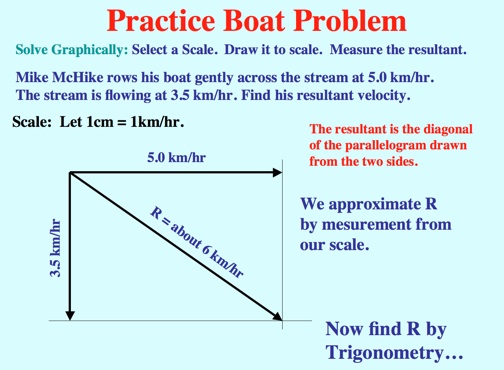 Practice Boat Problem

Solve Graphically: Select a Scale. Draw it to scale. Measure the resultant.

Mike McHike rows his boat gently across the stream at 5.0 km/hr. The stream is flowing at 3.5 km/hr. Find his resultant velocity.

Scale: Let 1cm = 1km/hr.

The resultant is the diagonal of the parallelogram drawn from the two sides.

5.0 km/hr

3.5 km/hr

R = about 6 km/hr

We approximate R by mesurement from our scale.

Now find R by Trigonometry…